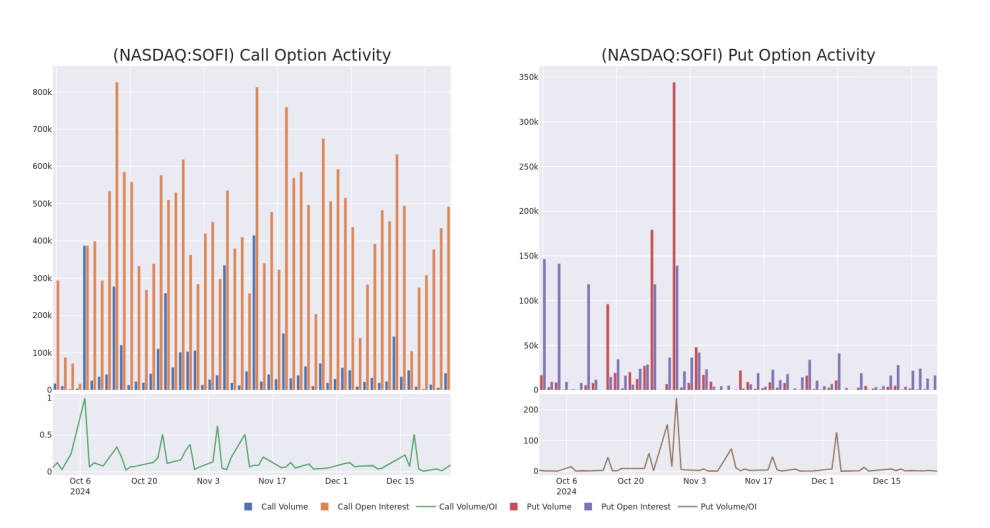 (NASDAQ:SOFI) Call Option Activity

800k
700k
600k
500k
400k
300k
200k
100k
0

1
0.5
0

Oct 6
2024
Oct 20
Nov 3
Nov 17
Dec 1
Dec 15

(NASDAQ:SOFI) Put Option Activity

350k
300k
250k
200k
150k
100k
50k
0

200
100
0

Oct 6
2024
Oct 20
Nov 3
Nov 17
Dec 1
Dec 15

Call Volume
Call Open Interest
Call Volume/OI
Put Volume
Put Open Interest
Put Volume/OI